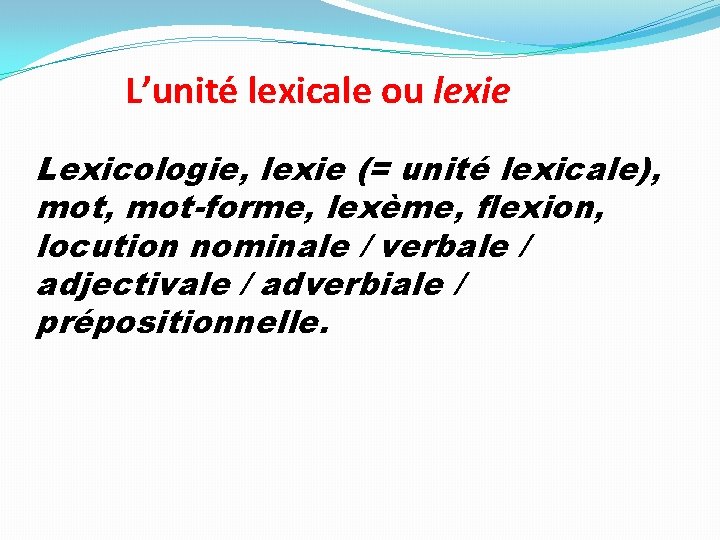 L’unité lexicale ou lexie

Lexicologie, lexie (= unité lexicale), mot, mot-forme, lexème, flexion, locution nominale / verbale / adjectivale / adverbiale / prépositionnelle.